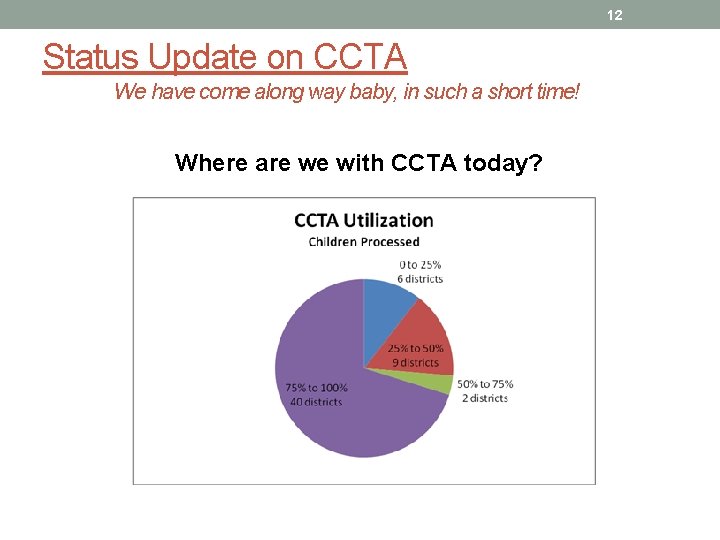 12

Status Update on CCTA

We have come along way baby, in such a short time!

Where are we with CCTA today?

CCTA Utilization
Children Processed

0 to 25%
6 districts

25% to 50%
9 districts

50% to 75%
2 districts

75% to 100%
40 districts